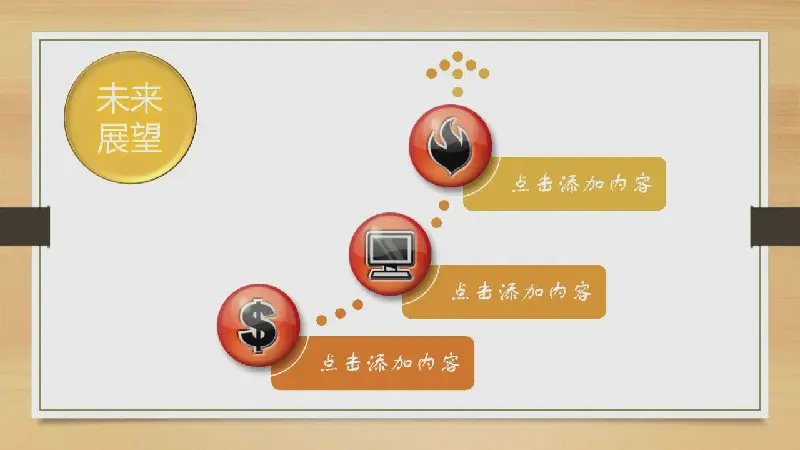 未来展望

点击添加内容

点击添加内容

点击添加内容